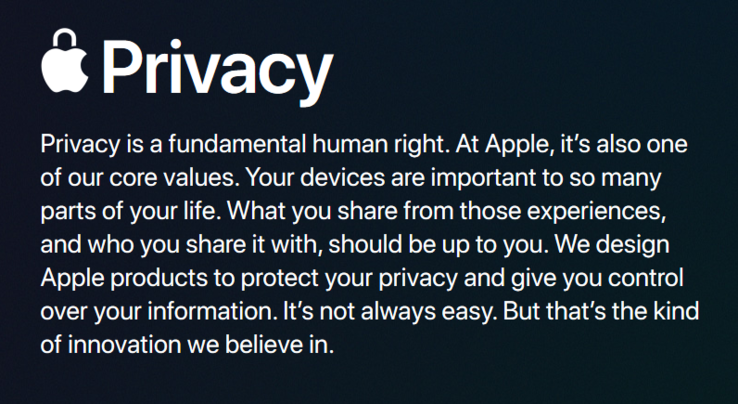 Privacy

Privacy is a fundamental human right. At Apple, it’s also one of our core values. Your devices are important to so many parts of your life. What you share from those experiences, and who you share it with, should be up to you. We design Apple products to protect your privacy and give you control over your information. It’s not always easy. But that’s the kind of innovation we believe in.